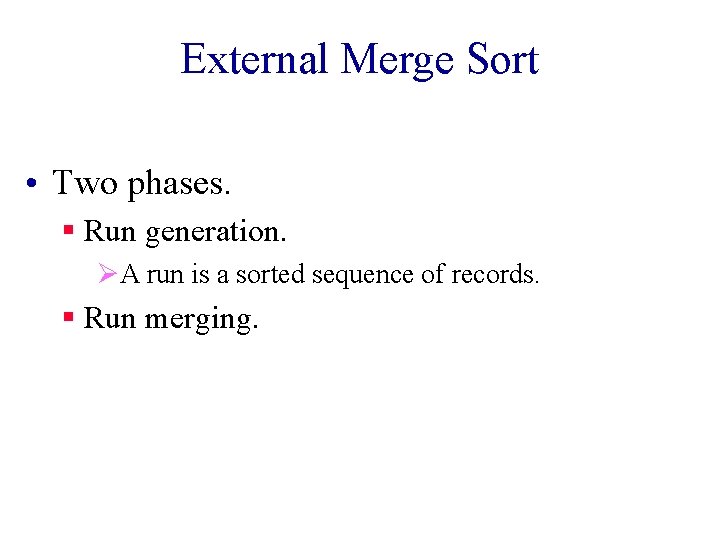 External Merge Sort

• Two phases.
  ▪ Run generation.
    ➢ A run is a sorted sequence of records.
  ▪ Run merging.